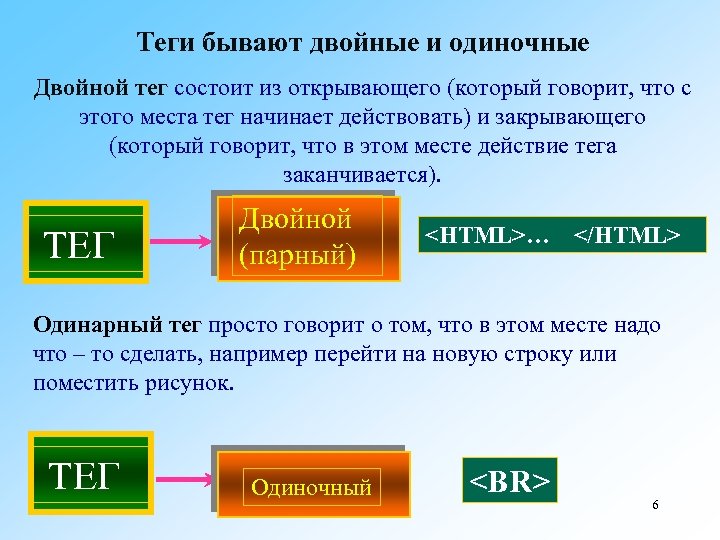 Теги бывают двойные и одиночные

Двойной тег состоит из открывающего (который говорит, что с этого места тег начинает действовать) и закрывающего (который говорит, что в этом месте действие тега заканчивается).

ТЕГ

Двойной (парный)

<HTML>… </HTML>

Одинарный тег просто говорит о том, что в этом месте надо что – то сделать, например перейти на новую строку или поместить рисунок.

ТЕГ

Одиночный

<BR>

6